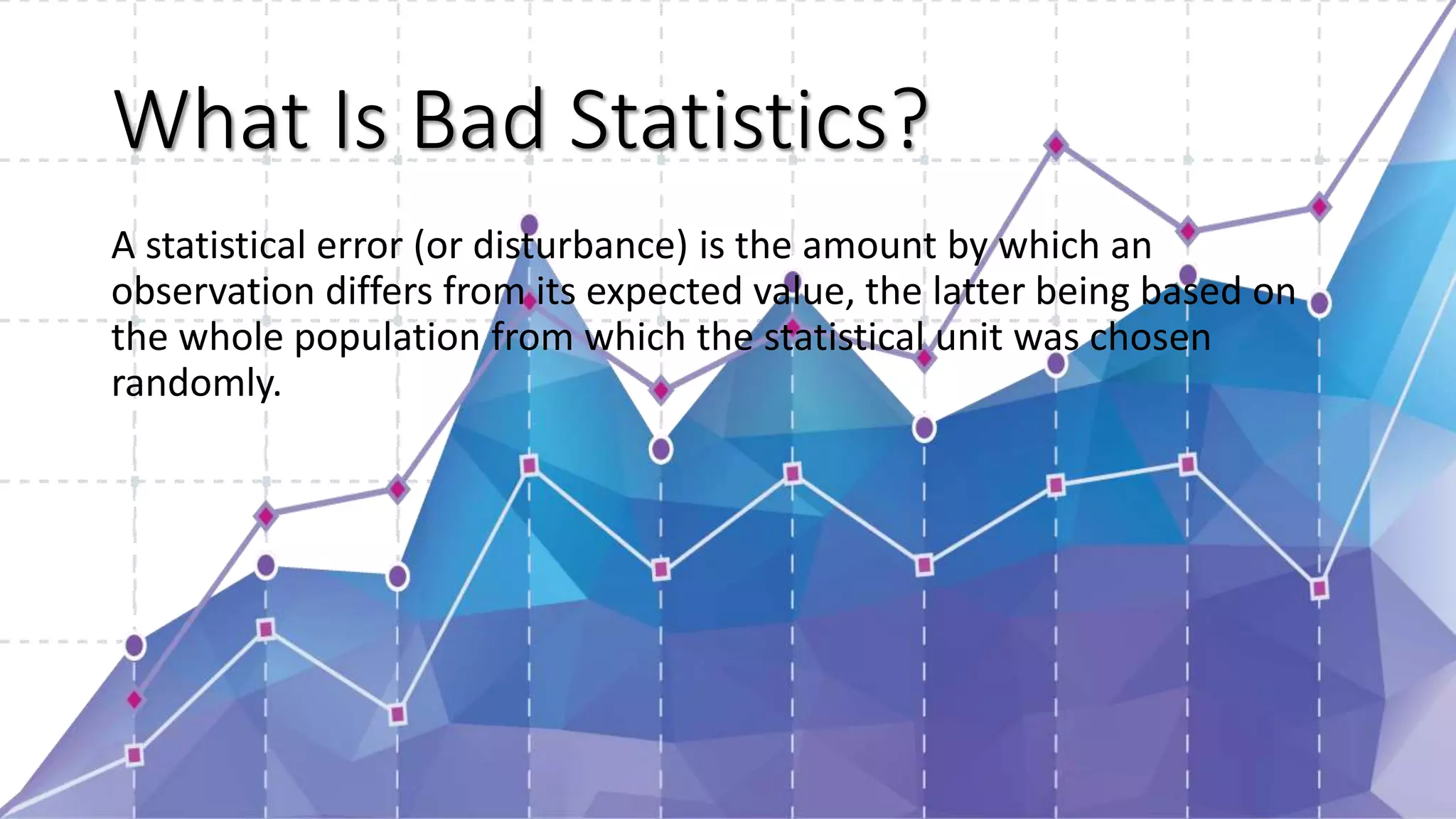 What Is Bad Statistics?

A statistical error (or disturbance) is the amount by which an observation differs from its expected value, the latter being based on the whole population from which the statistical unit was chosen randomly.